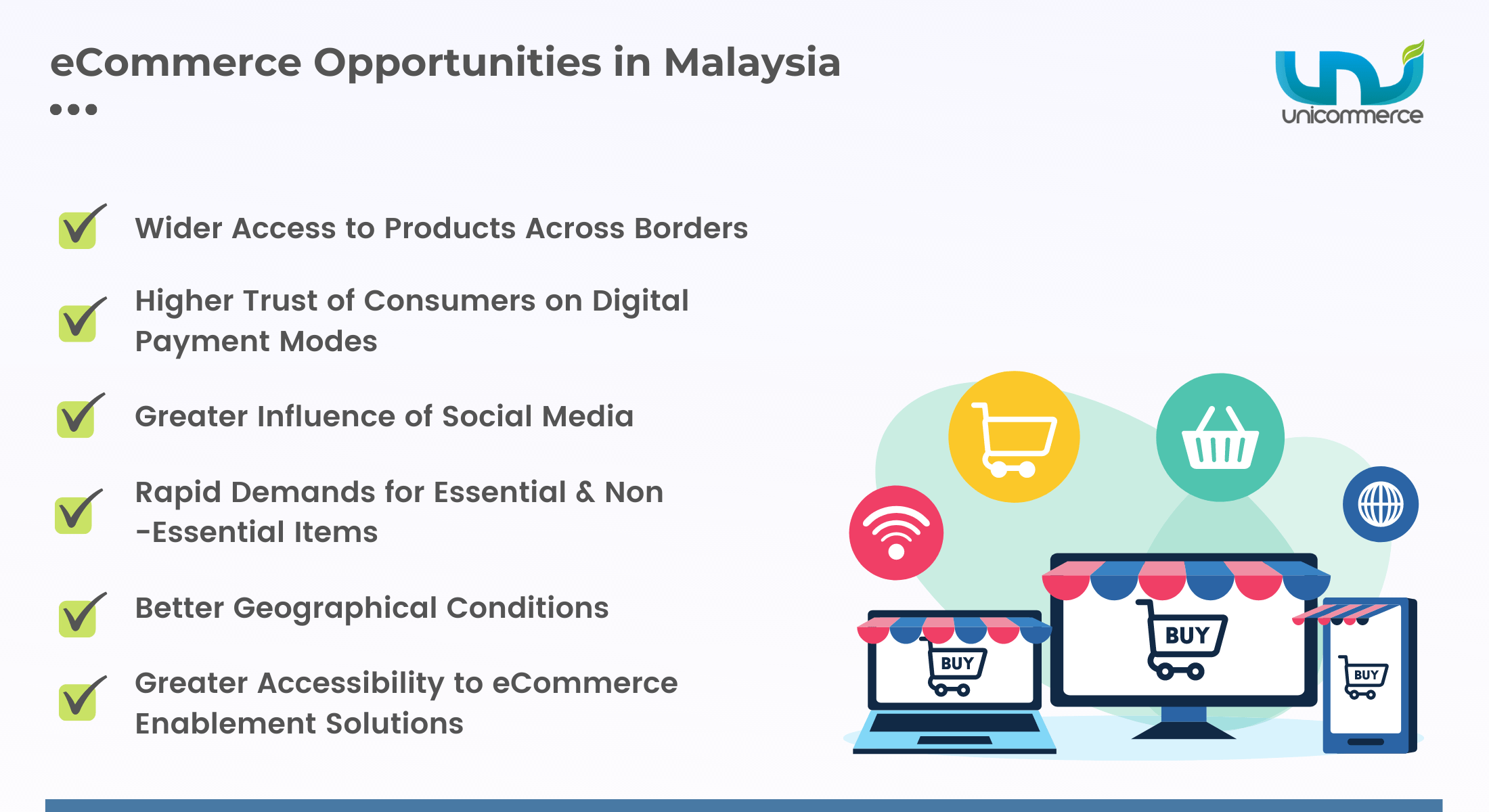 eCommerce Opportunities in Malaysia

unicommerce

Wider Access to Products Across Borders

Higher Trust of Consumers on Digital Payment Modes

Greater Influence of Social Media

Rapid Demands for Essential & Non -Essential Items

Better Geographical Conditions

Greater Accessibility to eCommerce Enablement Solutions

BUY

BUY

BUY